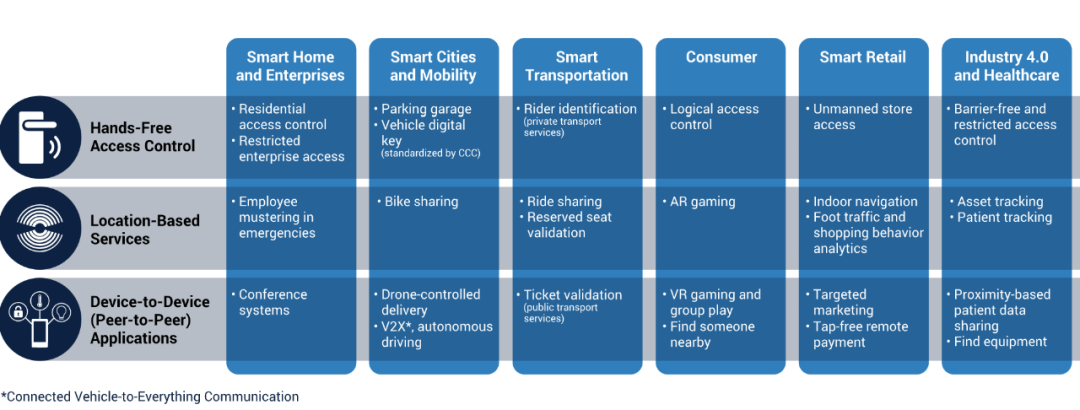 |  | Smart Home and Enterprises | Smart Cities and Mobility | Smart Transportation | Consumer | Smart Retail | Industry 4.0 and Healthcare |
|---|---|---|---|---|---|---|
| Hands-Free Access Control | • Residential access control • Restricted enterprise access | • Parking garage • Vehicle digital key (standardized by CCC) | • Rider identification (private transport services) | • Logical access control | • Unmanned store access | • Barrier-free and restricted access control |
| Location-Based Services | • Employee mustering in emergencies | • Bike sharing | • Ride sharing • Reserved seat validation | • AR gaming | • Indoor navigation • Foot traffic and shopping behavior analytics | • Asset tracking • Patient tracking |
| Device-to-Device (Peer-to-Peer) Applications | • Conference systems | • Drone-controlled delivery • V2X*, autonomous driving | • Ticket validation (public transport services) | • VR gaming and group play • Find someone nearby | • Targeted marketing • Tap-free remote payment | • Proximity-based patient data sharing • Find equipment |

*Connected Vehicle-to-Everything Communication